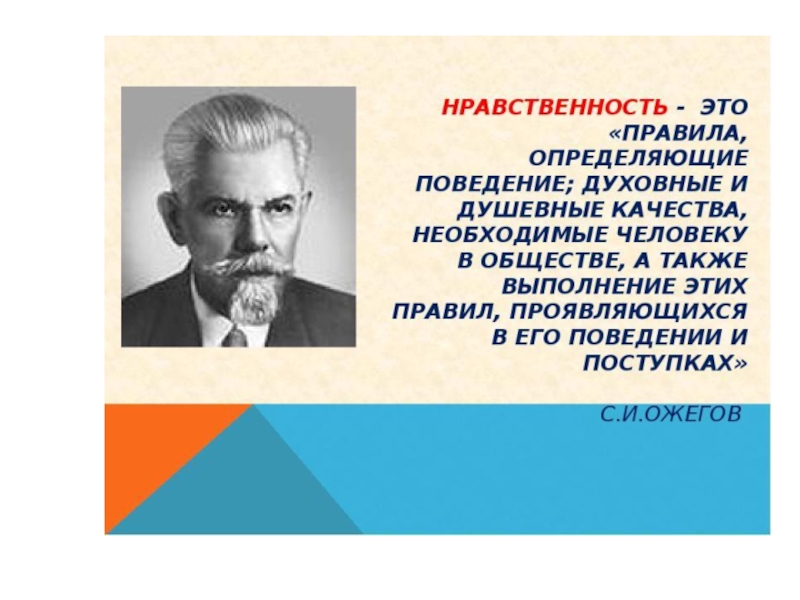 НРАВСТВЕННОСТЬ - ЭТО «ПРАВИЛА, ОПРЕДЕЛЯЮЩИЕ ПОВЕДЕНИЕ; ДУХОВНЫЕ И ДУШЕВНЫЕ КАЧЕСТВА, НЕОБХОДИМЫЕ ЧЕЛОВЕКУ В ОБЩЕСТВЕ, А ТАКЖЕ ВЫПОЛНЕНИЕ ЭТИХ ПРАВИЛ, ПРОЯВЛЯЮЩИХСЯ В ЕГО ПОВЕДЕНИИ И ПОСТУПКАХ»

С.И.ОЖЕГОВ